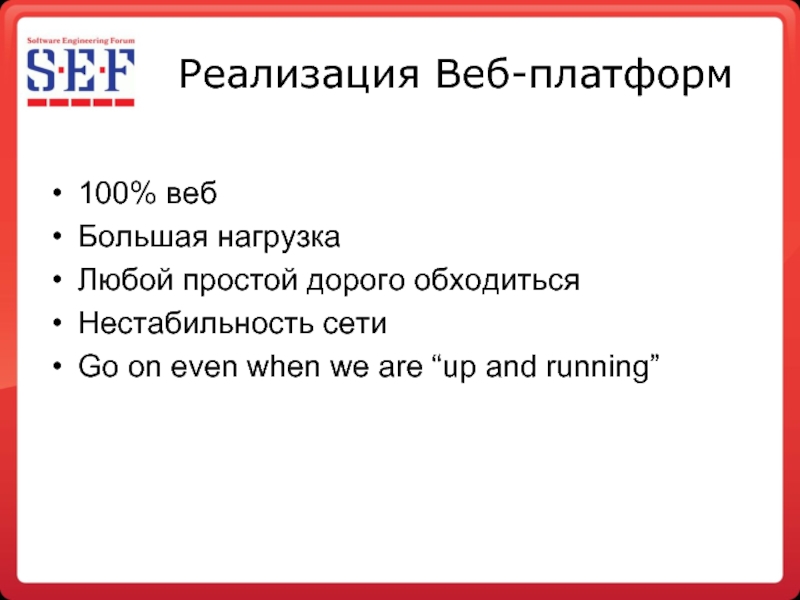 Software Engineering Forum
S·E·F

Реализация Веб-платформ

• 100% веб
• Большая нагрузка
• Любой простой дорого обходиться
• Нестабильность сети
• Go on even when we are “up and running”